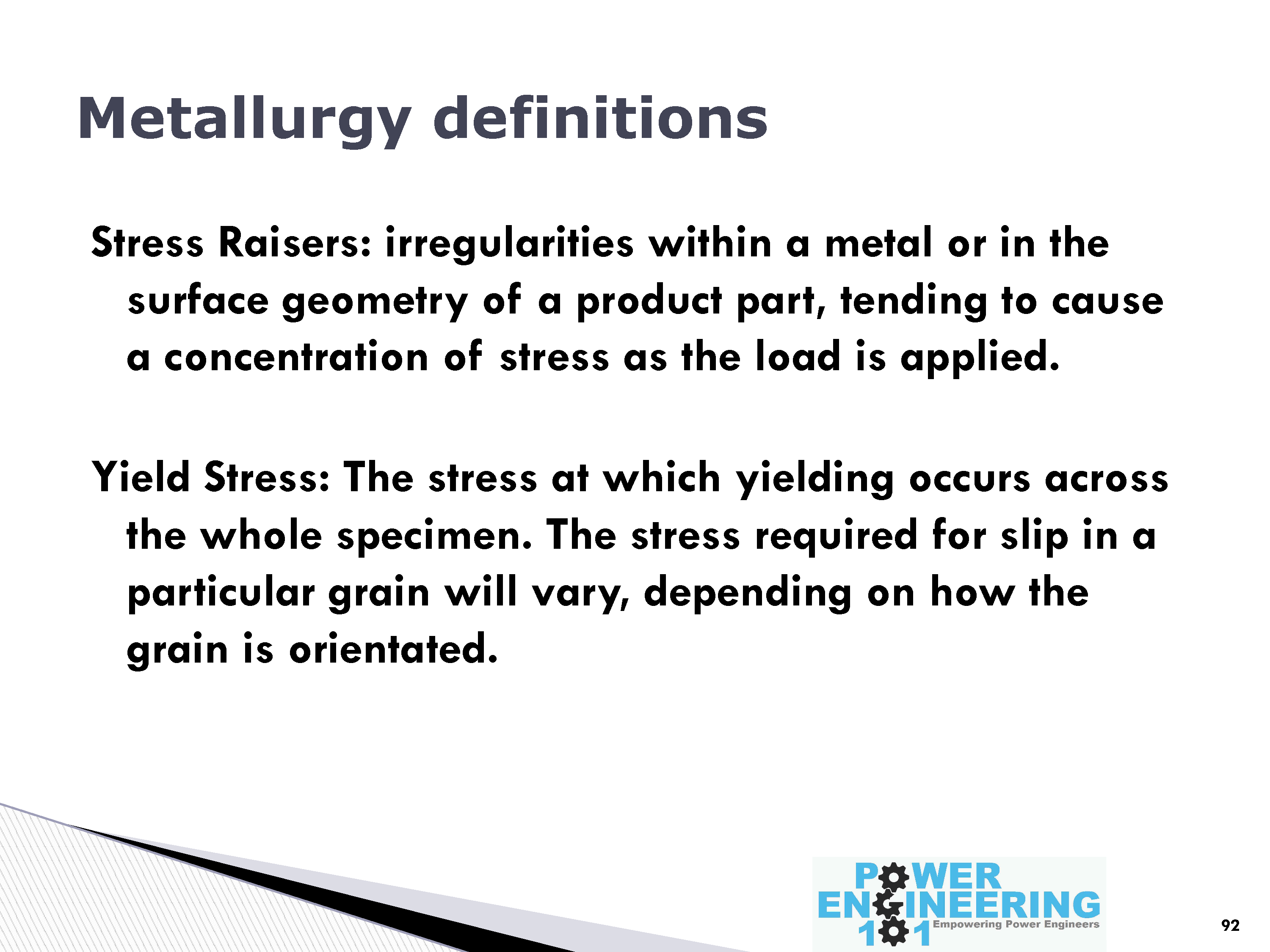 Metallurgy definitions

Stress Raisers: irregularities within a metal or in the surface geometry of a product part, tending to cause a concentration of stress as the load is applied.

Yield Stress: The stress at which yielding occurs across the whole specimen. The stress required for slip in a particular grain will vary, depending on how the grain is orientated.

POWER ENGINEERING 101 Empowering Power Engineers

92